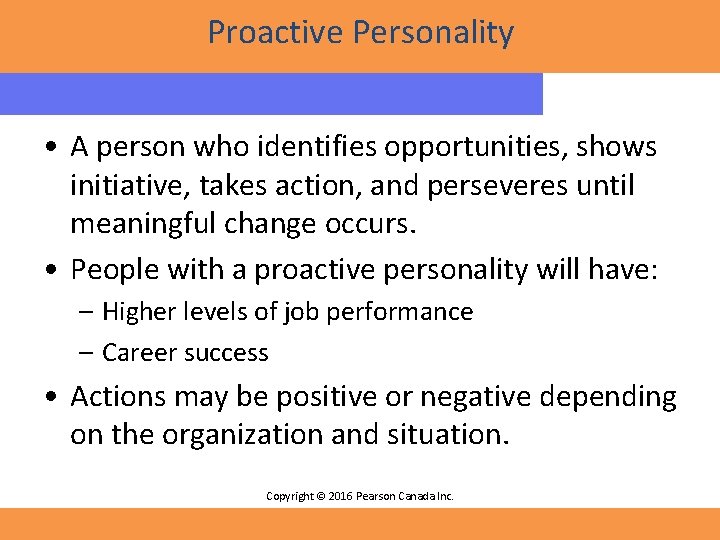 Proactive Personality

• A person who identifies opportunities, shows initiative, takes action, and perseveres until meaningful change occurs.

• People with a proactive personality will have:
– Higher levels of job performance
– Career success

• Actions may be positive or negative depending on the organization and situation.

Copyright © 2016 Pearson Canada Inc.